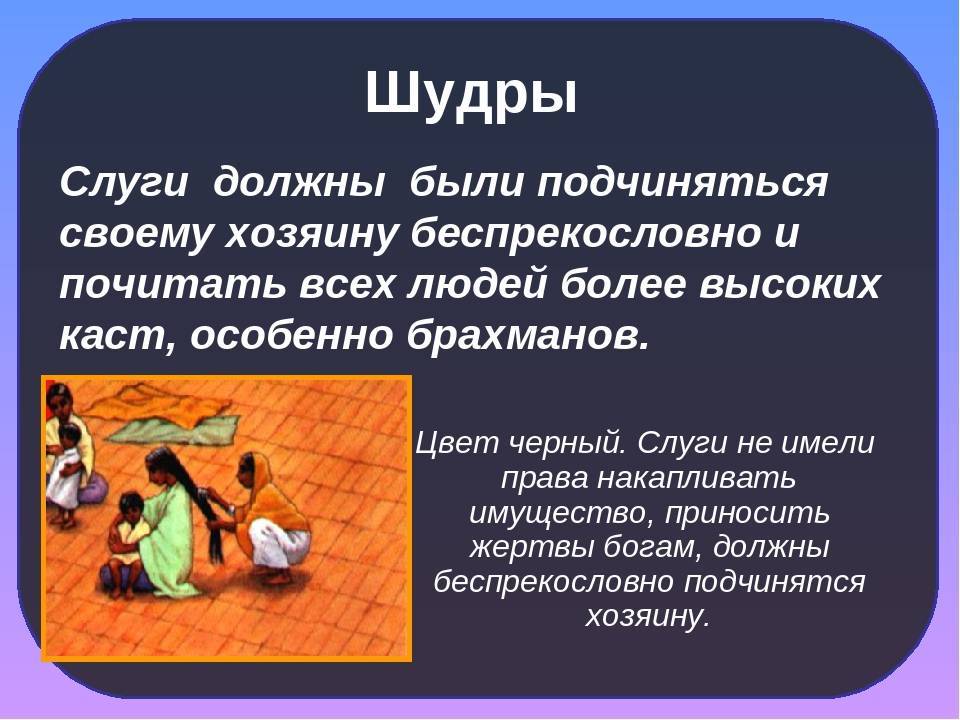 Шудры

Слуги должны были подчиняться своему хозяину беспрекословно и почитать всех людей более высоких каст, особенно брахманов.

Цвет черный. Слуги не имели права накапливать имущество, приносить жертвы богам, должны беспрекословно подчинятся хозяину.